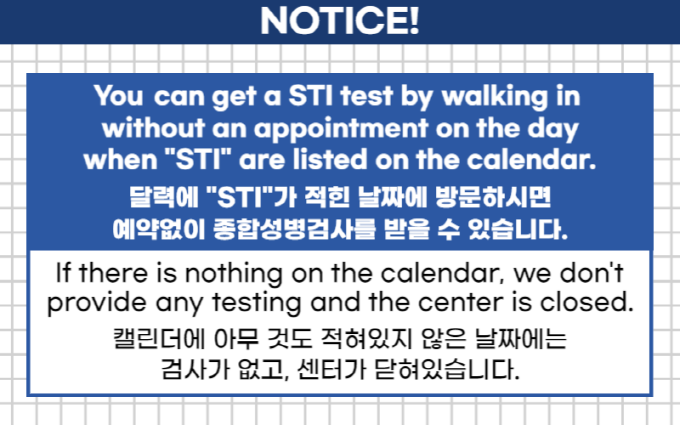 NOTICE!

You can get a STI test by walking in without an appointment on the day when "STI" are listed on the calendar.

달력에 "STI"가 적힌 날짜에 방문하시면 예약없이 종합성병검사를 받을 수 있습니다.

If there is nothing on the calendar, we don't provide any testing and the center is closed.

캘린더에 아무 것도 적혀있지 않은 날짜에는 검사가 없고, 센터가 닫혀있습니다.